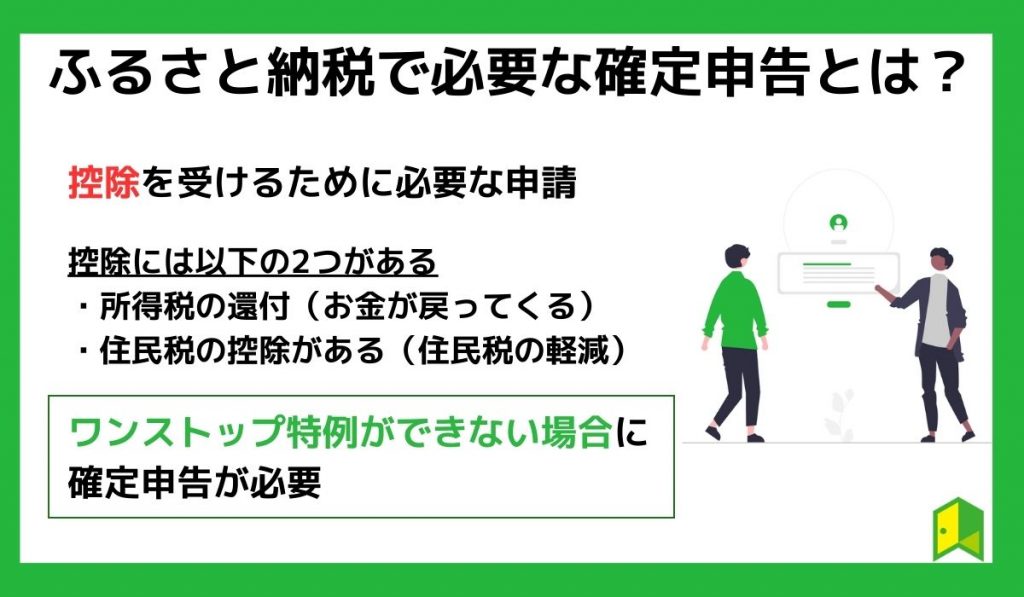 ふるさと納税で必要な確定申告とは？

控除を受けるために必要な申請

控除には以下の2つがある
・所得税の還付（お金が戻ってくる）
・住民税の控除がある（住民税の軽減）

ワンストップ特例ができない場合に確定申告が必要